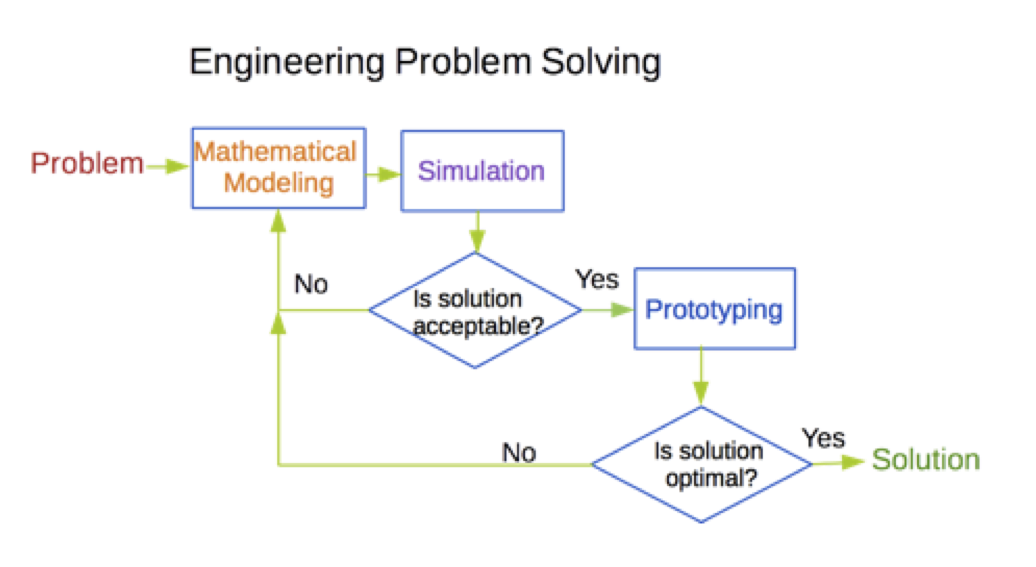 Engineering Problem Solving

Problem

Mathematical Modeling

Simulation

No

Is solution acceptable?

Yes

Prototyping

No

Is solution optimal?

Yes

Solution